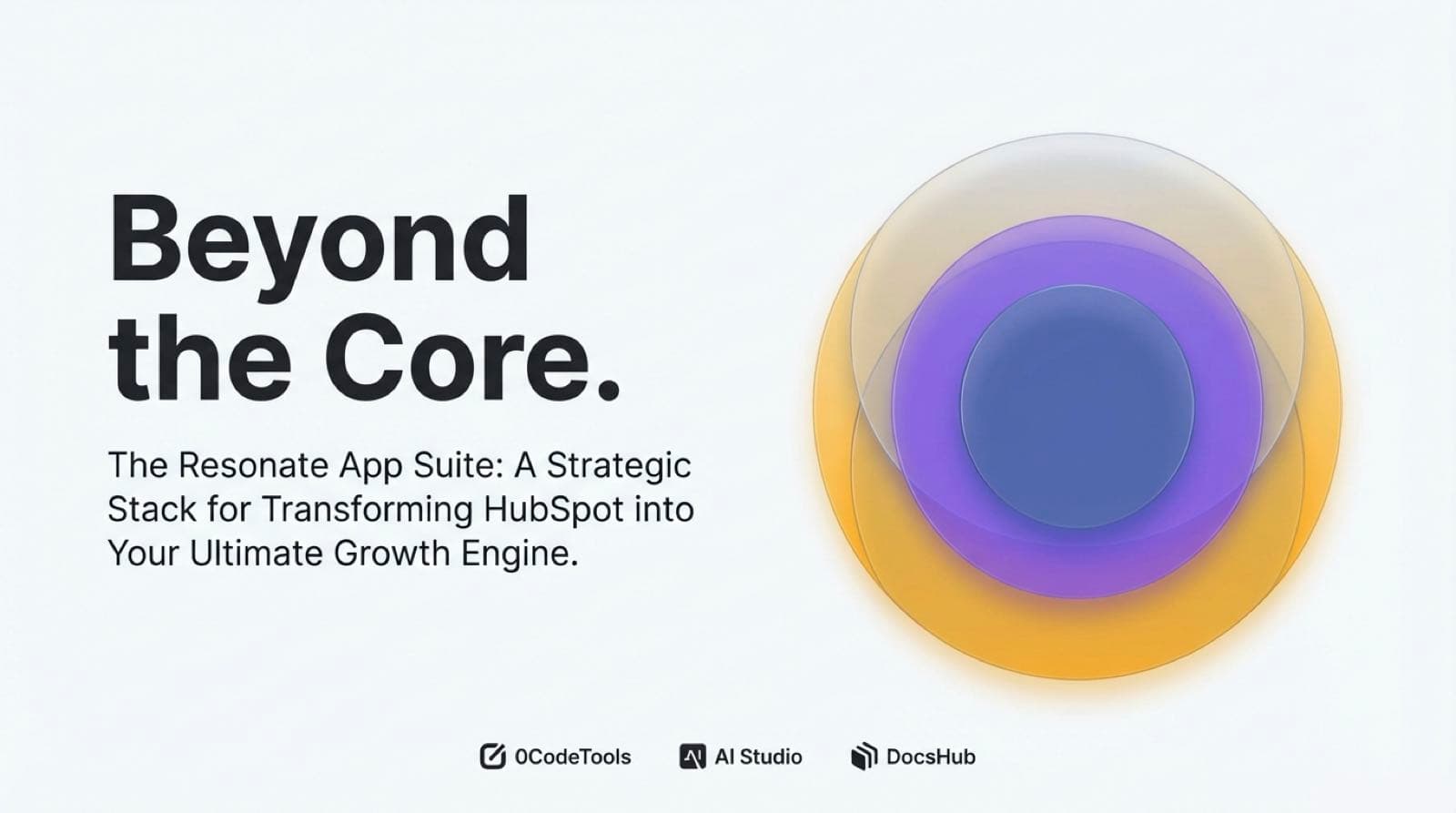 Beyond the Core.

The Resonate App Suite: A Strategic Stack for Transforming HubSpot into Your Ultimate Growth Engine.

0CodeTools AI Studio DocsHub